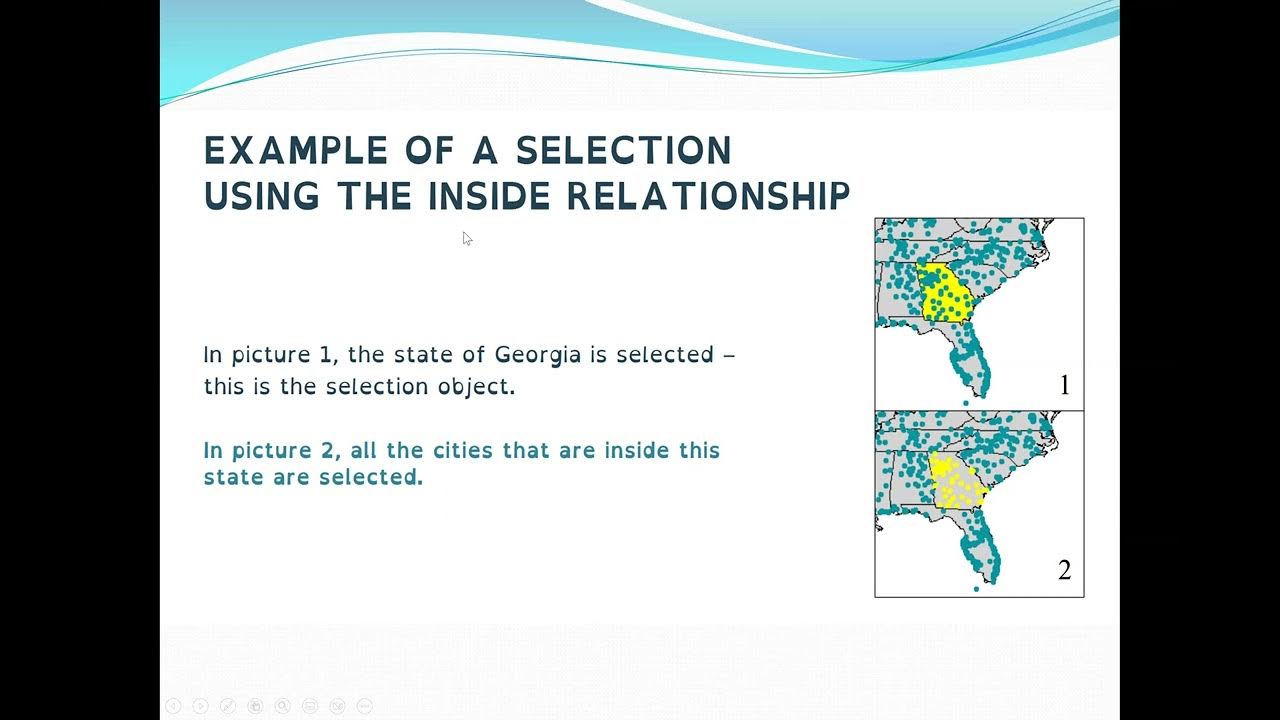 EXAMPLE OF A SELECTION USING THE INSIDE RELATIONSHIP

In picture 1, the state of Georgia is selected – this is the selection object.

In picture 2, all the cities that are inside this state are selected.

1

2